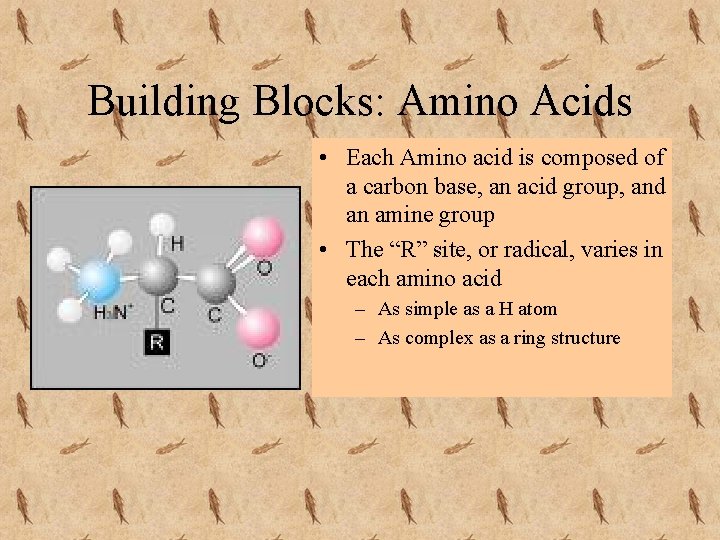 Building Blocks: Amino Acids

H
O
$H_3N^+$
C
C
R
$O^-$

• Each Amino acid is composed of a carbon base, an acid group, and an amine group

• The “R” site, or radical, varies in each amino acid

– As simple as a H atom

– As complex as a ring structure